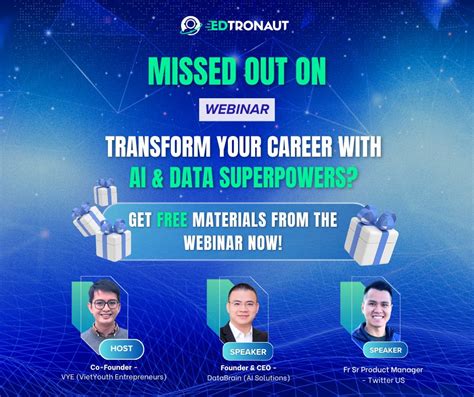 EDTRONAUT

MISSED OUT ON

WEBINAR

TRANSFORM YOUR CAREER WITH AI & DATA SUPERPOWERS?

GET FREE MATERIALS FROM THE WEBINAR NOW!

HOST
Co-Founder - VYE (VietYouth Entrepreneurs)

SPEAKER
Founder & CEO - DataBrain (AI Solutions)

SPEAKER
Fr Sr Product Manager - Twitter US